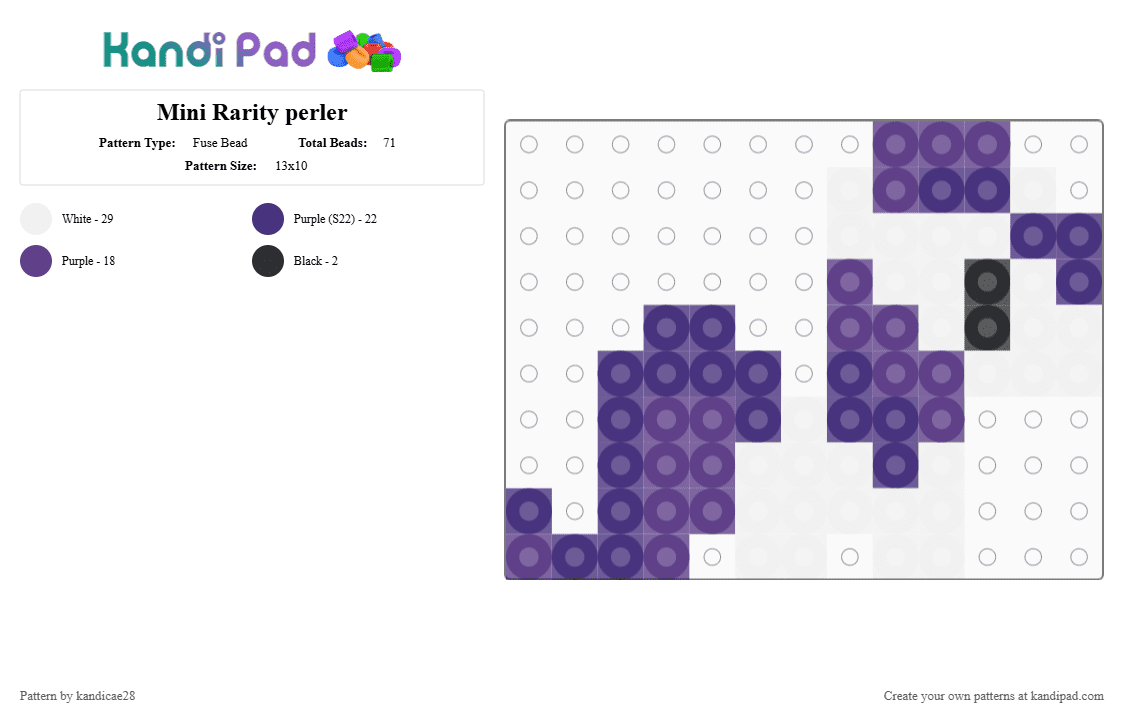 Kandi Pad

Mini Rarity perler

Pattern Type: Fuse Bead Total Beads: 71

Pattern Size: 13x10

White - 29

Purple (S22) - 22

Purple - 18

Black - 2

Pattern by kandicae28

Create your own patterns at kandipad.com